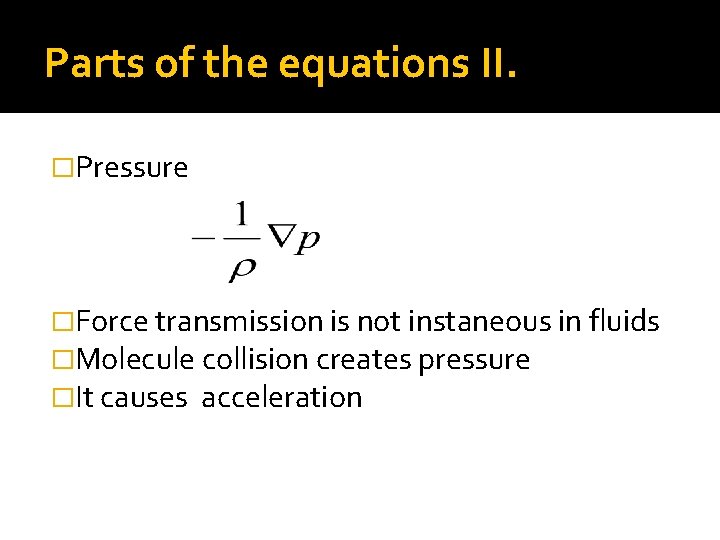 Parts of the equations II.

□Pressure

$-\frac{1}{\rho}\nabla p$

□Force transmission is not instaneous in fluids
□Molecule collision creates pressure
□It causes acceleration